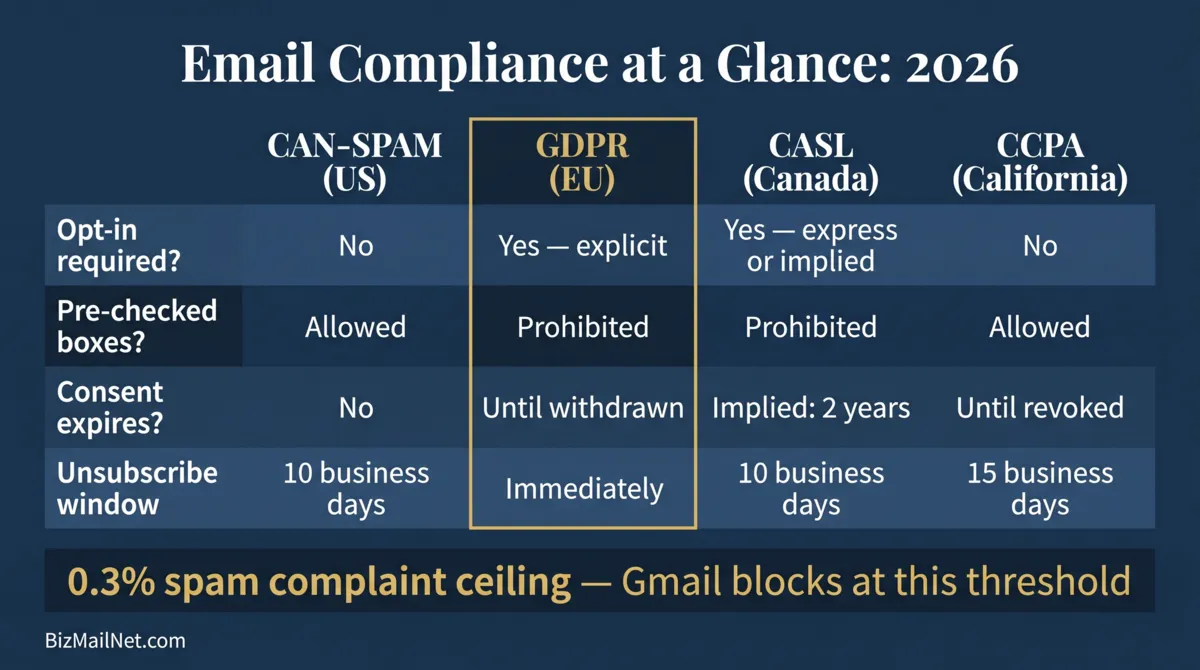 Email Compliance at a Glance: 2026

| | CAN-SPAM (US) | GDPR (EU) | CASL (Canada) | CCPA (California) |
|---|---|---|---|---|
| Opt-in required? | No | Yes — explicit | Yes — express or implied | No |
| Pre-checked boxes? | Allowed | Prohibited | Prohibited | Allowed |
| Consent expires? | No | Until withdrawn | Implied: 2 years | Until revoked |
| Unsubscribe window | 10 business days | Immediately | 10 business days | 15 business days |

0.3% spam complaint ceiling — Gmail blocks at this threshold

BizMailNet.com